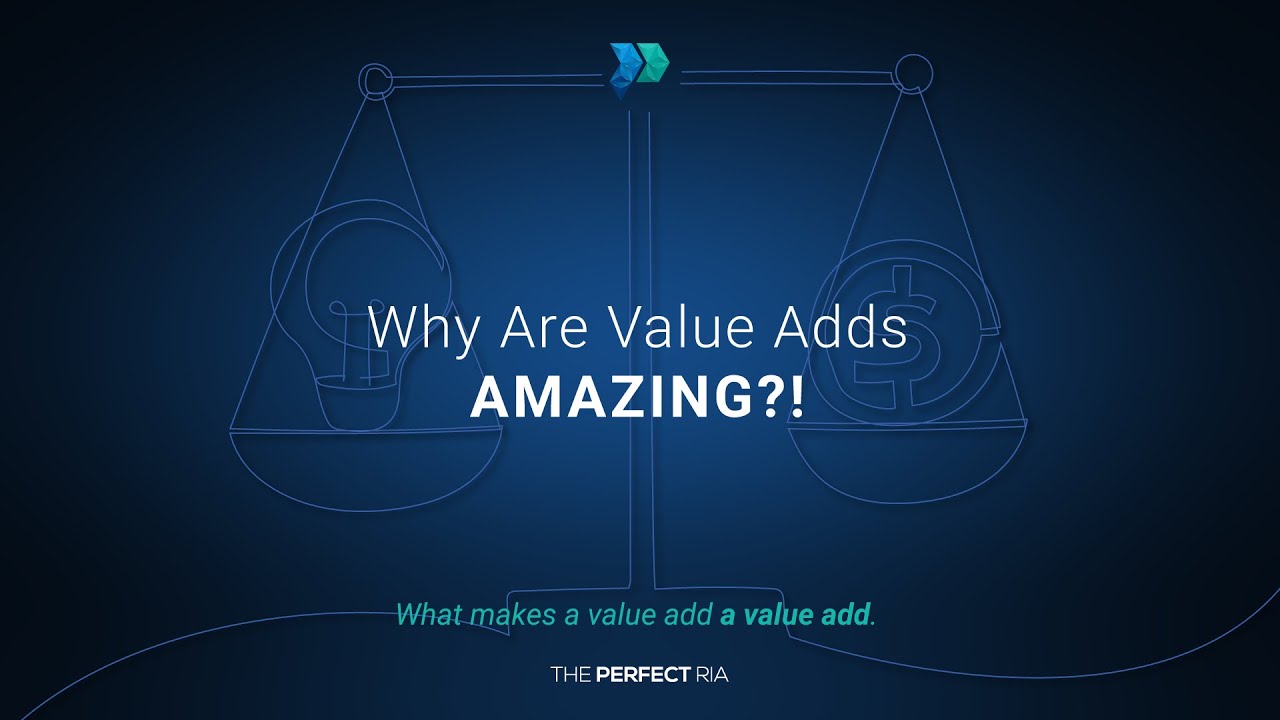 Why Are Value Adds
AMAZING?!

What makes a value add a value add.

THE PERFECT RIA